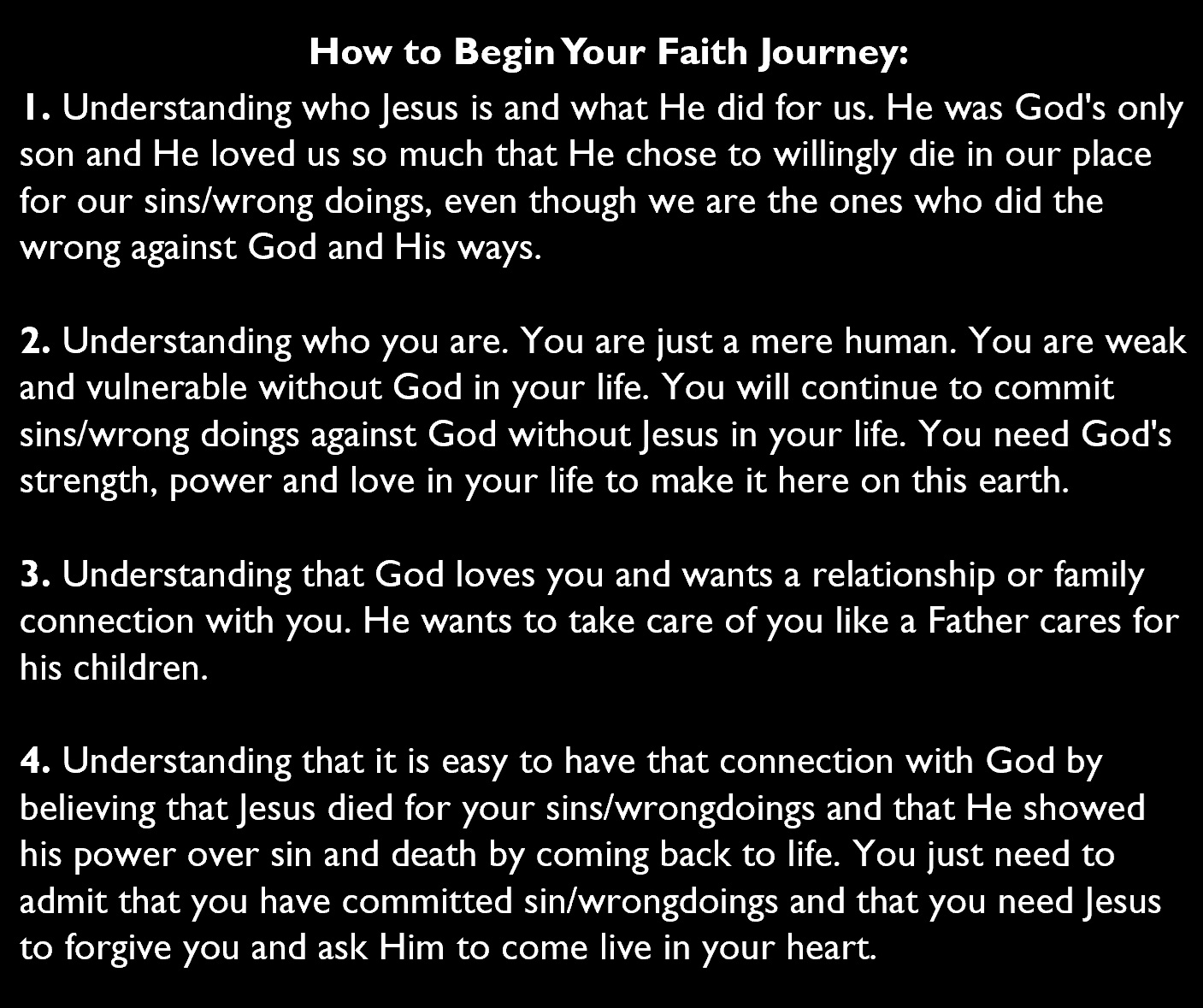 How to Begin Your Faith Journey:

1. Understanding who Jesus is and what He did for us. He was God's only son and He loved us so much that He chose to willingly die in our place for our sins/wrong doings, even though we are the ones who did the wrong against God and His ways.

2. Understanding who you are. You are just a mere human. You are weak and vulnerable without God in your life. You will continue to commit sins/wrong doings against God without Jesus in your life. You need God's strength, power and love in your life to make it here on this earth.

3. Understanding that God loves you and wants a relationship or family connection with you. He wants to take care of you like a Father cares for his children.

4. Understanding that it is easy to have that connection with God by believing that Jesus died for your sins/wrongdoings and that He showed his power over sin and death by coming back to life. You just need to admit that you have committed sin/wrongdoings and that you need Jesus to forgive you and ask Him to come live in your heart.